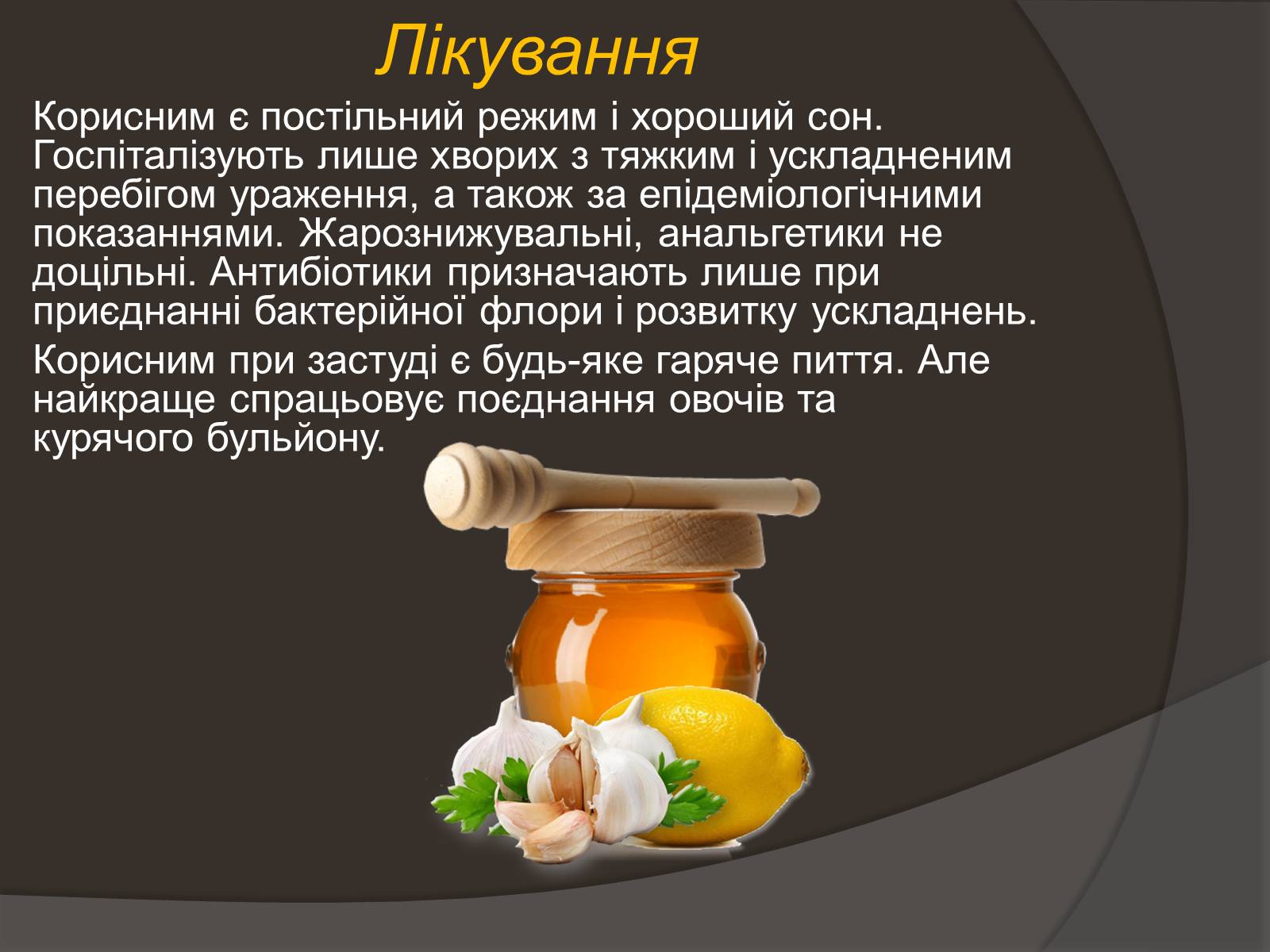 Лікування

Корисним є постільний режим і хороший сон. Госпіталізують лише хворих з тяжким і ускладненим перебігом ураження, а також за епідеміологічними показаннями. Жарознижувальні, анальгетики не доцільні. Антибіотики призначають лише при приєднанні бактерійної флори і розвитку ускладнень.

Корисним при застуді є будь-яке гаряче пиття. Але найкраще спрацьовує поєднання овочів та курячого бульйону.